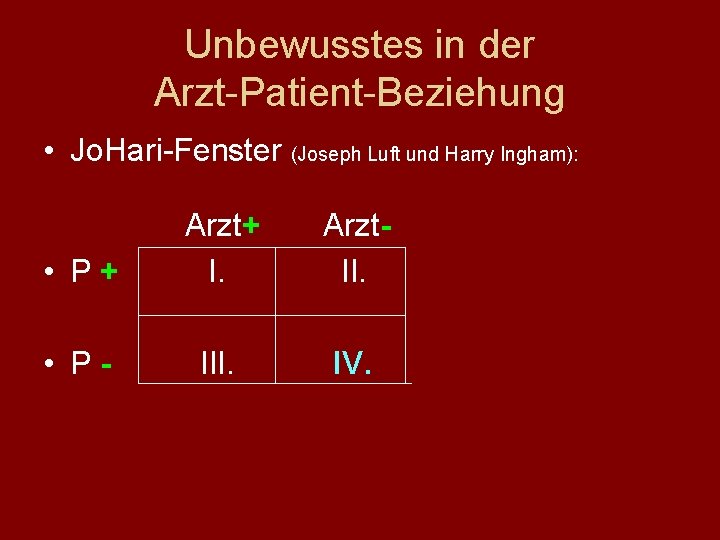 Unbewusstes in der Arzt-Patient-Beziehung

• JoHari-Fenster (Joseph Luft und Harry Ingham):

| | Arzt+ | Arzt- |
|---|---|---|
| • P + | I. | II. |
| • P - | III. | IV. |